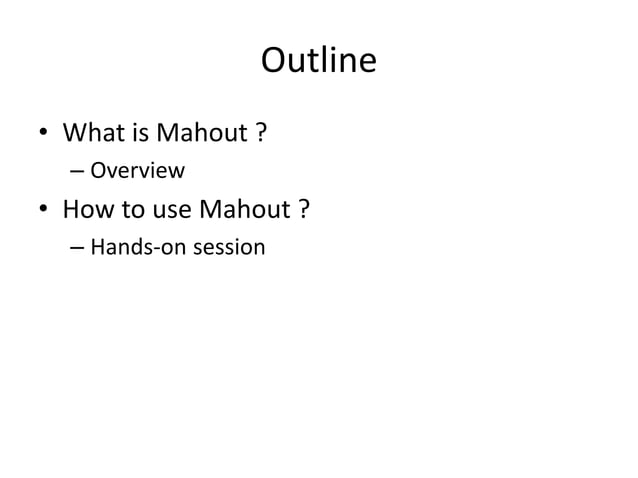 Outline

• What is Mahout ?
– Overview
• How to use Mahout ?
– Hands-on session